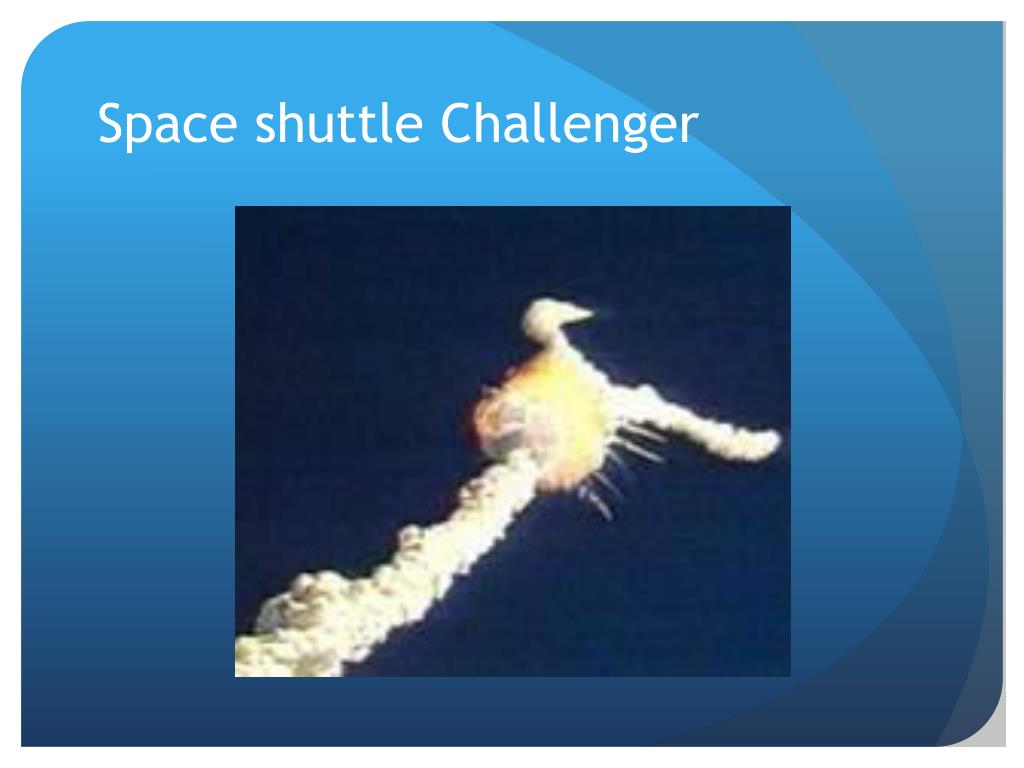 Space shuttle Challenger